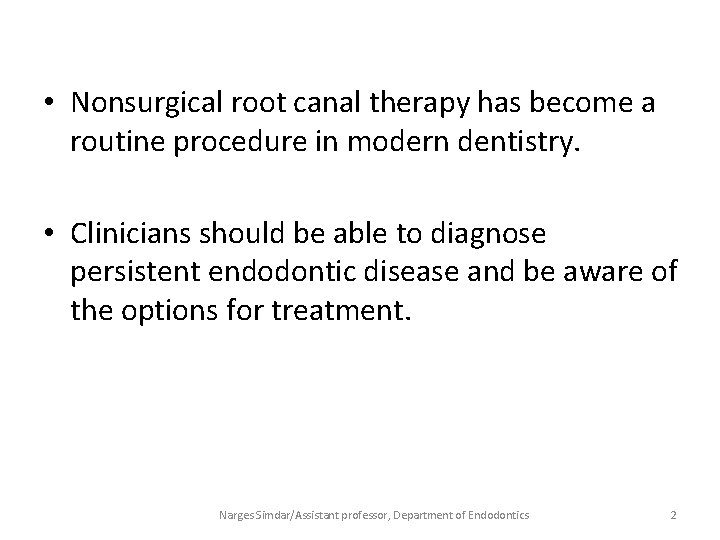 • Nonsurgical root canal therapy has become a routine procedure in modern dentistry.

• Clinicians should be able to diagnose persistent endodontic disease and be aware of the options for treatment.

Narges Simdar/Assistant professor, Department of Endodontics 2